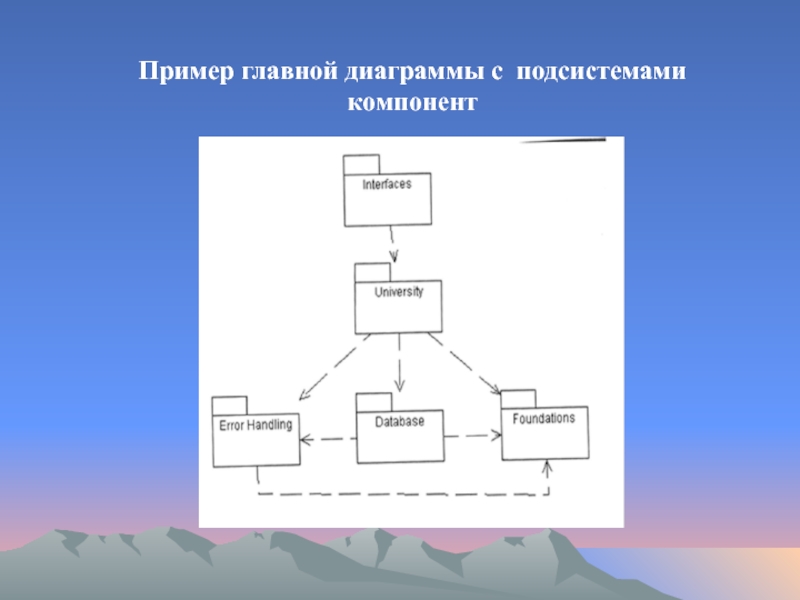 Пример главной диаграммы с подсистемами компонент

Interfaces

University

Error Handling

Database

Foundations